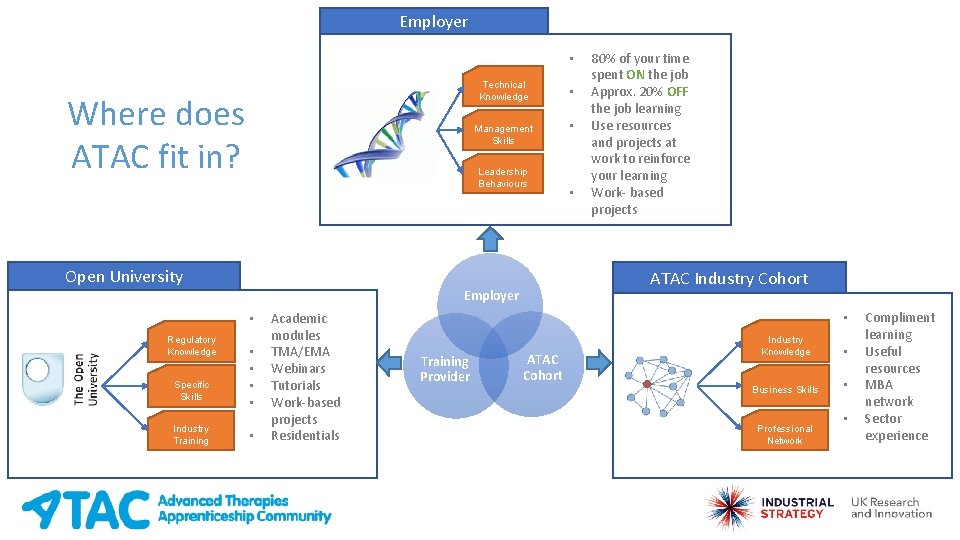 Where does ATAC fit in?

Employer

Technical Knowledge

Management Skills

Leadership Behaviours

- 80% of your time spent ON the job
- Approx. 20% OFF the job learning
- Use resources and projects at work to reinforce your learning
- Work- based projects

Open University

The Open University

Regulatory Knowledge

Specific Skills

Industry Training

- Academic modules
- TMA/EMA
- Webinars
- Tutorials
- Work-based projects
- Residentials

Employer

Training Provider

ATAC Cohort

ATAC Industry Cohort

Industry Knowledge

Business Skills

Professional Network

- Compliment learning
- Useful resources
- MBA network
- Sector experience

ATAC Advanced Therapies Apprenticeship Community

INDUSTRIAL STRATEGY

UK Research and Innovation